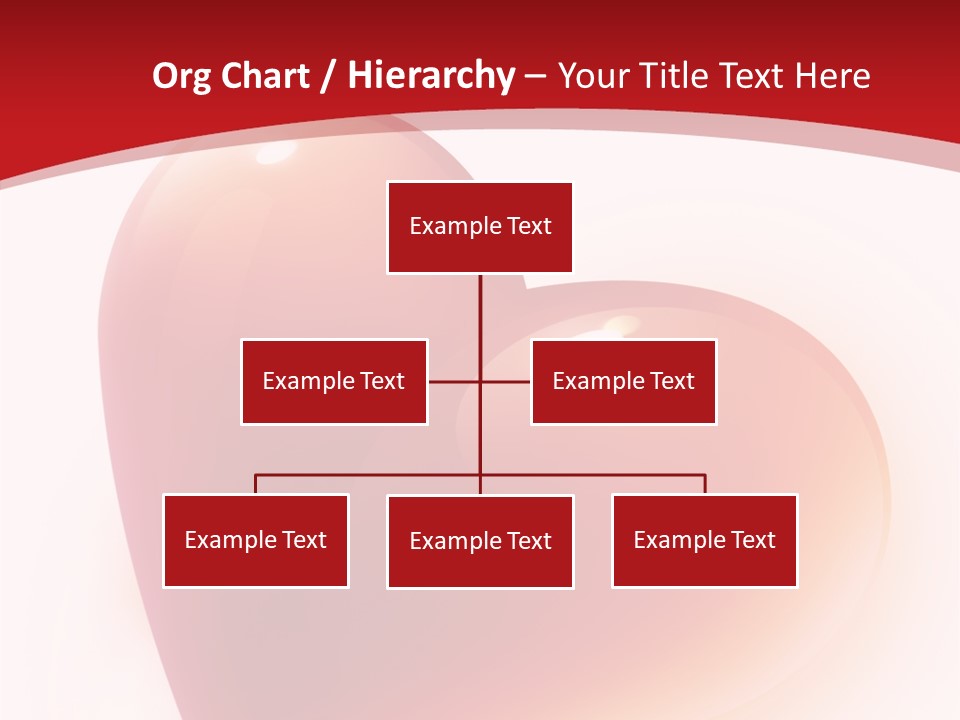 Org Chart / Hierarchy – Your Title Text Here

Example Text

Example Text

Example Text

Example Text

Example Text

Example Text